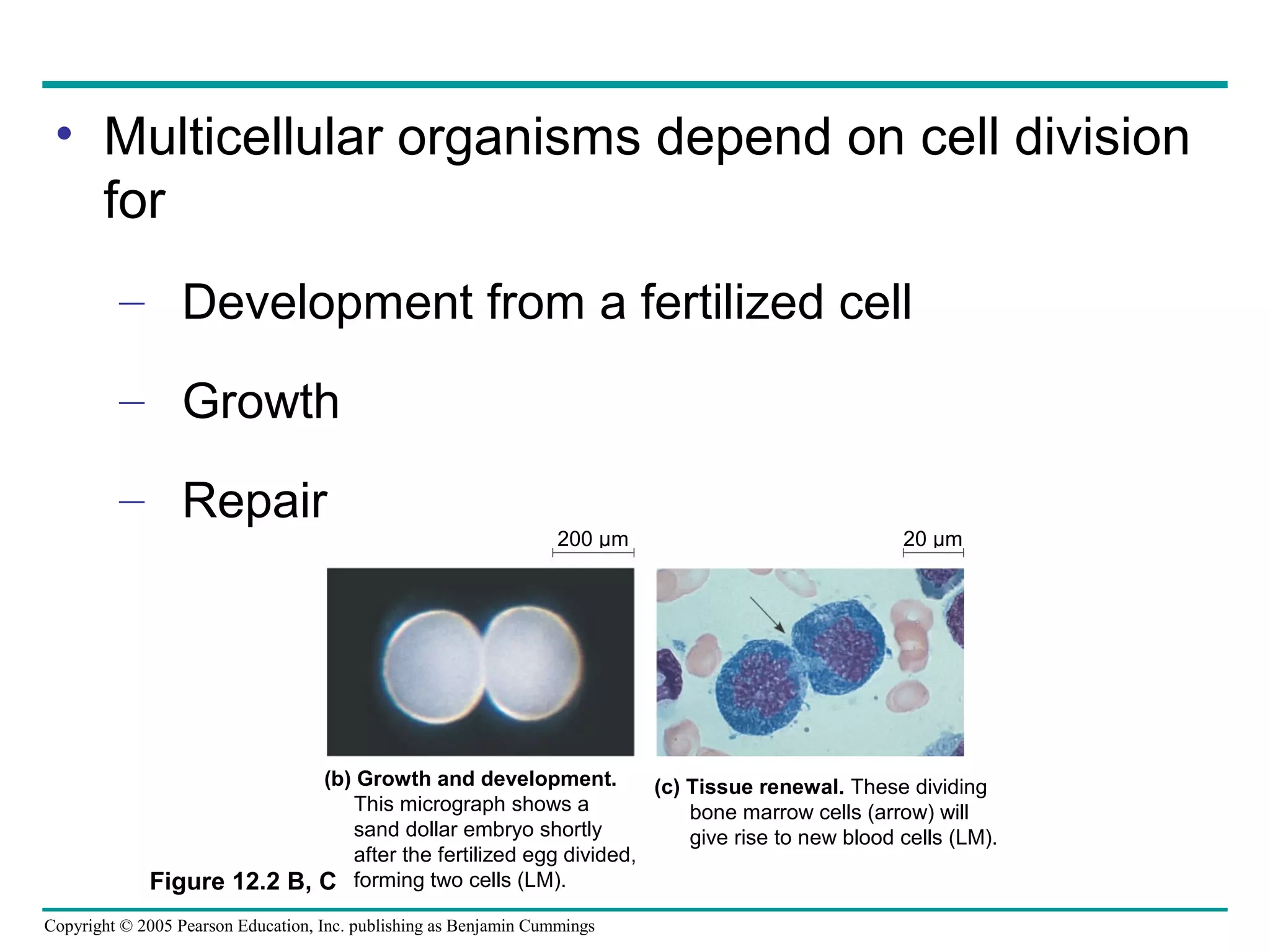 • Multicellular organisms depend on cell division for

– Development from a fertilized cell

– Growth

– Repair

200 µm

20 µm

(b) Growth and development. This micrograph shows a sand dollar embryo shortly after the fertilized egg divided, forming two cells (LM).

(c) Tissue renewal. These dividing bone marrow cells (arrow) will give rise to new blood cells (LM).

Figure 12.2 B, C

Copyright © 2005 Pearson Education, Inc. publishing as Benjamin Cummings